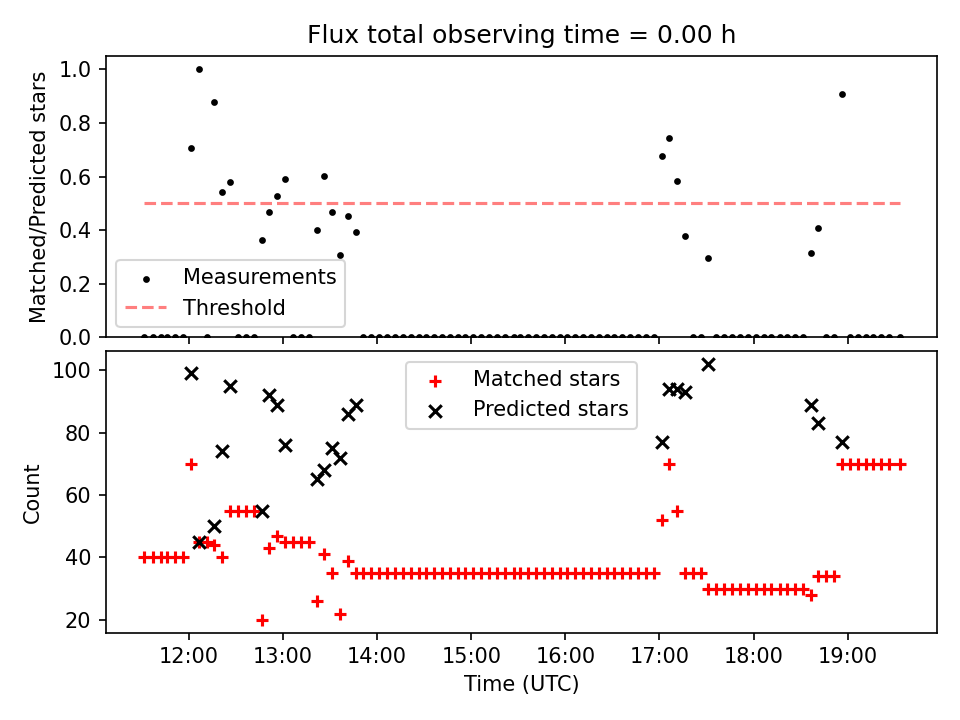 Flux total observing time = 0.00 h

Matched/Predicted stars

1.0
0.8
0.6
0.4
0.2
0.0

Measurements
Threshold

Count

100
80
60
40
20

Matched stars
Predicted stars

12:00
13:00
14:00
15:00
16:00
17:00
18:00
19:00

Time (UTC)